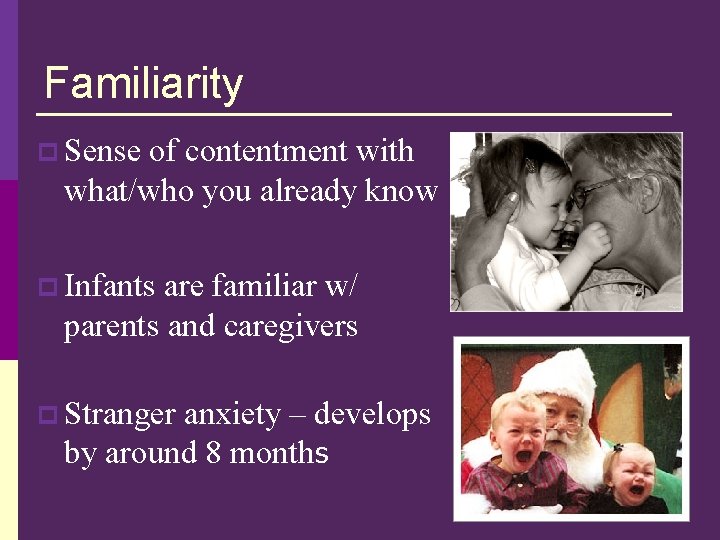 Familiarity

Sense of contentment with what/who you already know

Infants are familiar w/ parents and caregivers

Stranger anxiety – develops by around 8 months